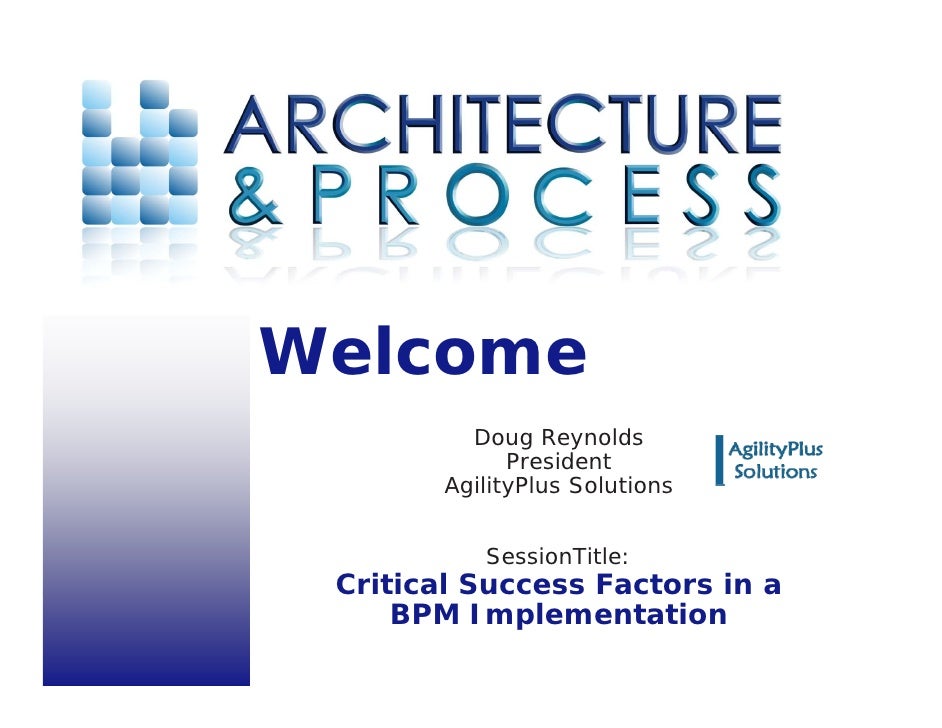 ARCHITECTURE & PROCESS

Welcome

Doug Reynolds
President
AgilityPlus Solutions

AgilityPlus Solutions

SessionTitle:
Critical Success Factors in a BPM Implementation